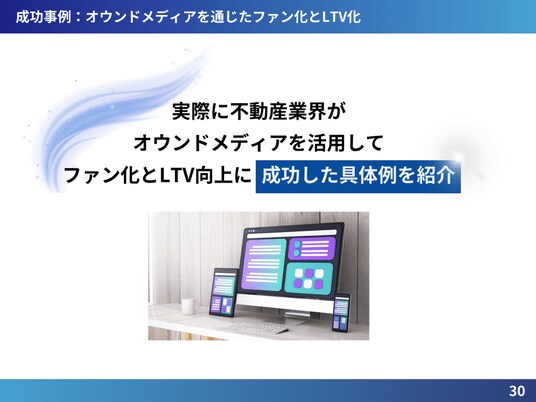 成功事例：オウンドメディアを通じたファン化とLTV化

実際に不動産業界が
オウンドメディアを活用して
ファン化とLTV向上に 成功した具体例を紹介

30